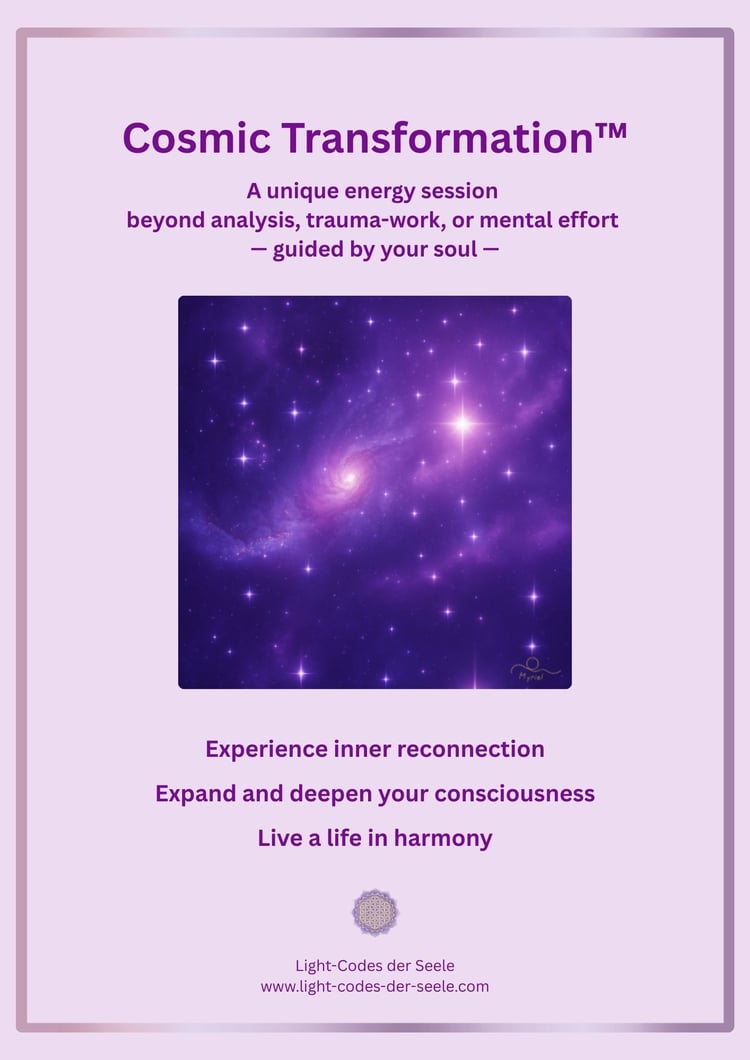 Cosmic Transformation™

A unique energy session
beyond analysis, trauma-work, or mental effort
— guided by your soul —

Myriel

Experience inner reconnection

Expand and deepen your consciousness

Live a life in harmony

Light-Codes der Seele
www.light-codes-der-seele.com